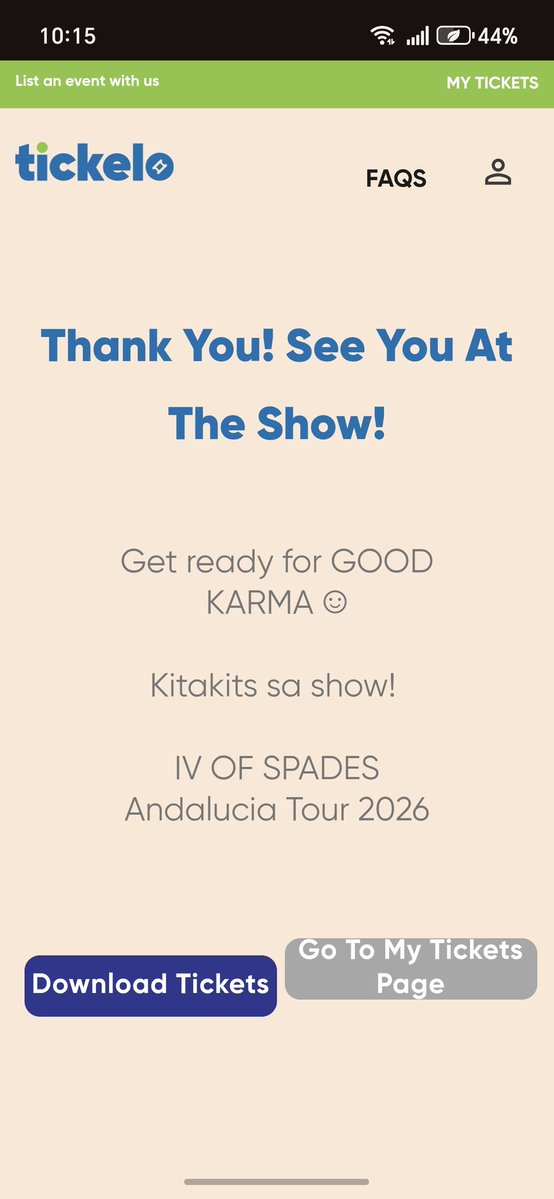 10:15 44%

List an event with us

MY TICKETS

tickelo

FAQS

Thank You! See You At The Show!

Get ready for GOOD KARMA ☺

Kitakits sa show!

IV OF SPADES
Andalucia Tour 2026

Download Tickets

Go To My Tickets Page